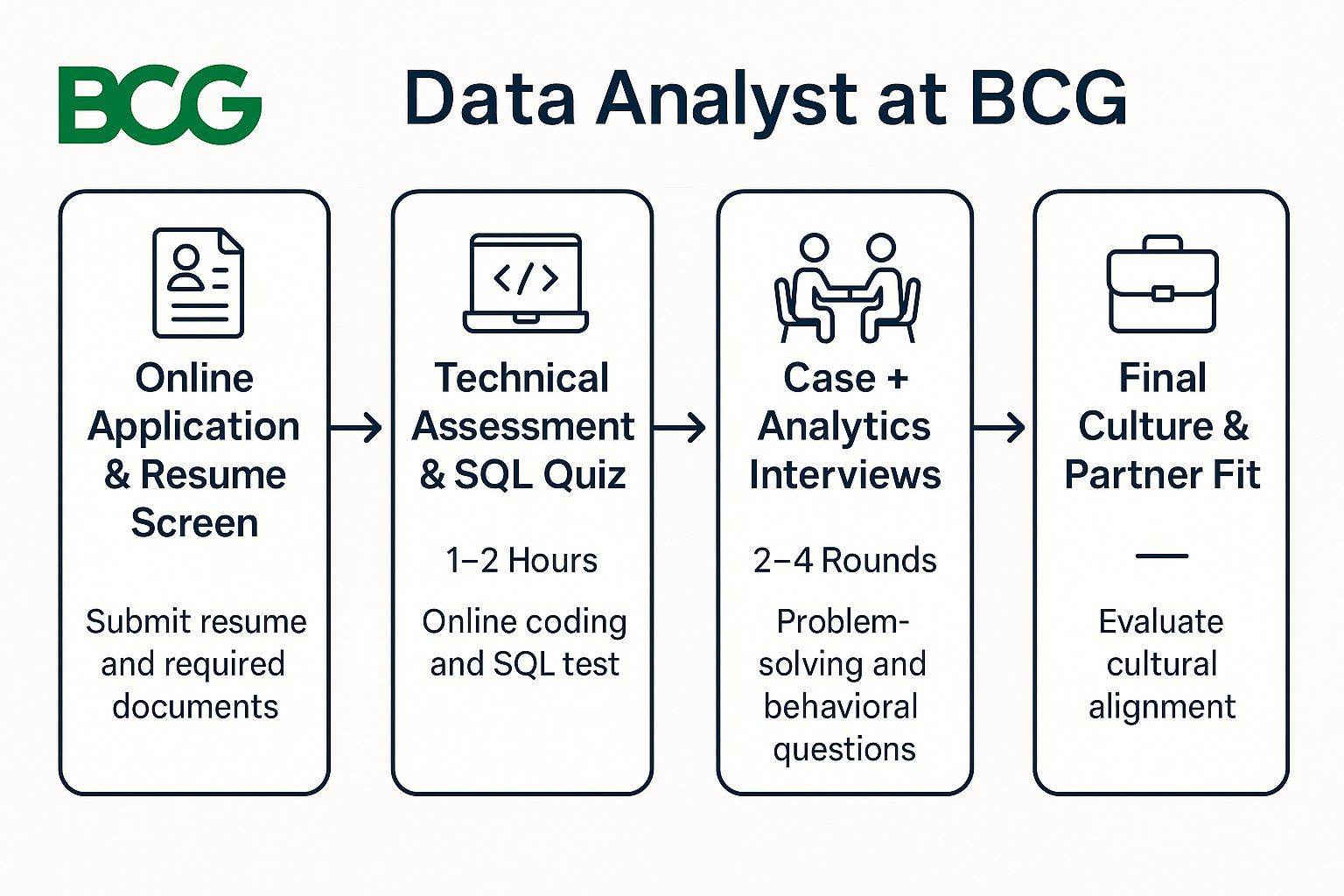 BCG

Data Analyst at BCG

Online Application & Resume Screen

Submit resume and required documents

Technical Assessment & SQL Quiz

1–2 Hours

Online coding and SQL test

Case + Analytics Interviews

2–4 Rounds

Problem-solving and behavioral questions

Final Culture & Partner Fit

—

Evaluate cultural alignment